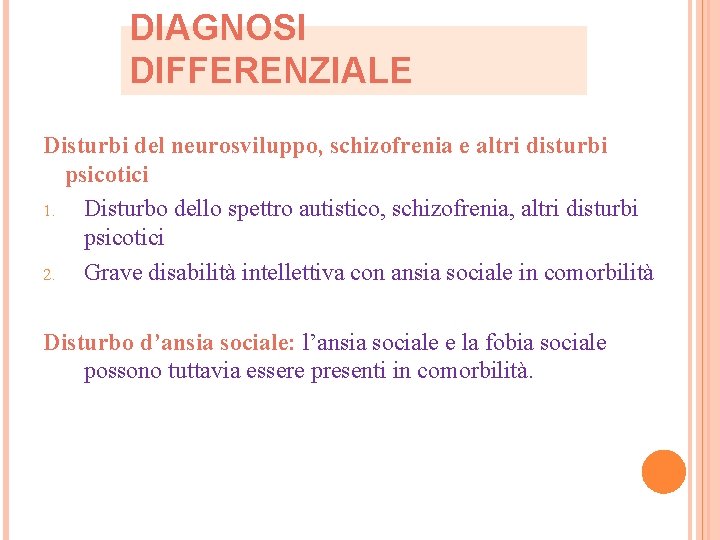 DIAGNOSI DIFFERENZIALE

Disturbi del neurosviluppo, schizofrenia e altri disturbi psicotici
1. Disturbo dello spettro autistico, schizofrenia, altri disturbi psicotici
2. Grave disabilità intellettiva con ansia sociale in comorbilità

Disturbo d’ansia sociale: l’ansia sociale e la fobia sociale possono tuttavia essere presenti in comorbilità.